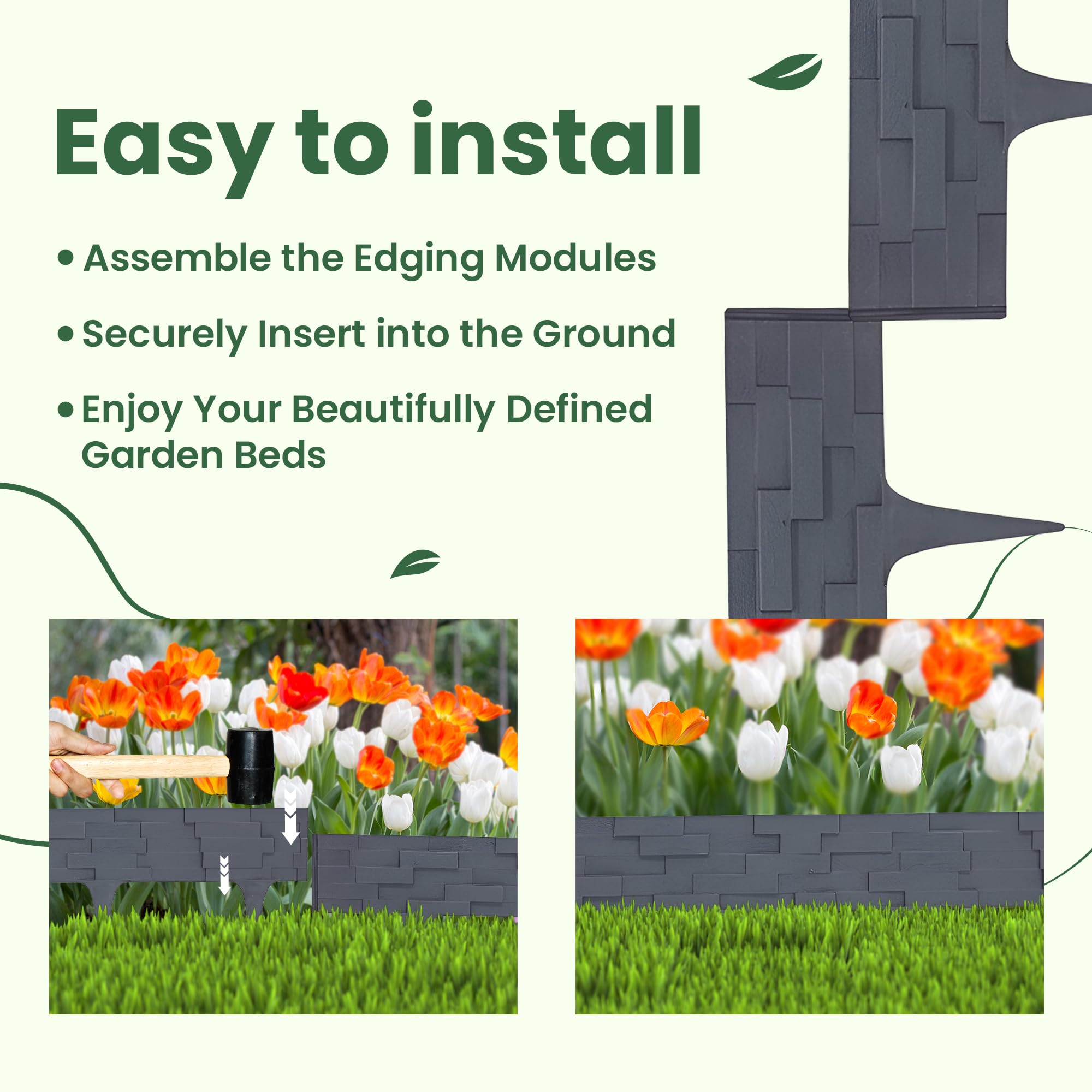 Easy to install

• Assemble the Edging Modules

• Securely Insert into the Ground

• Enjoy Your Beautifully Defined Garden Beds